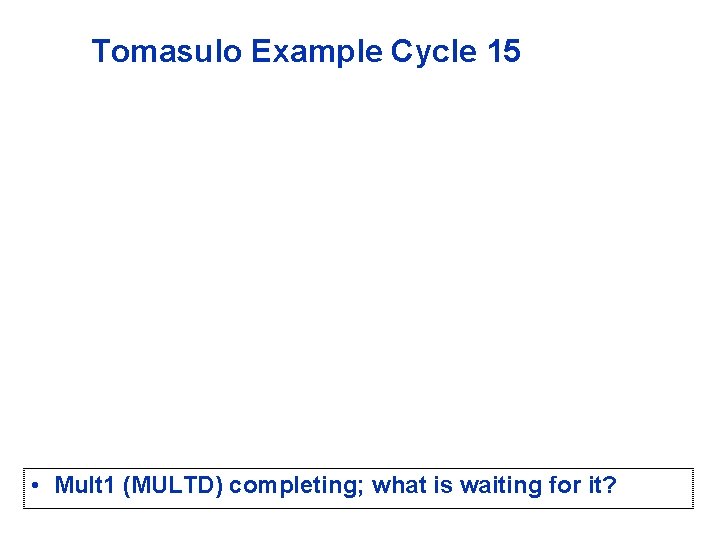 Tomasulo Example Cycle 15

• Mult1 (MULTD) completing; what is waiting for it?